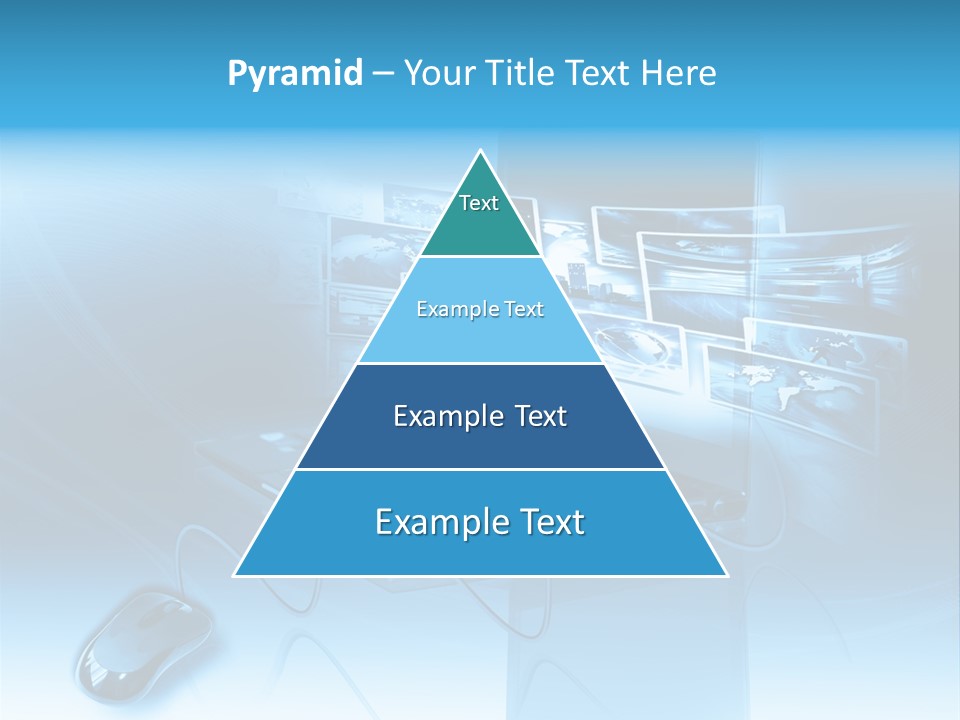 Pyramid – Your Title Text Here

Text

Example Text

Example Text

Example Text